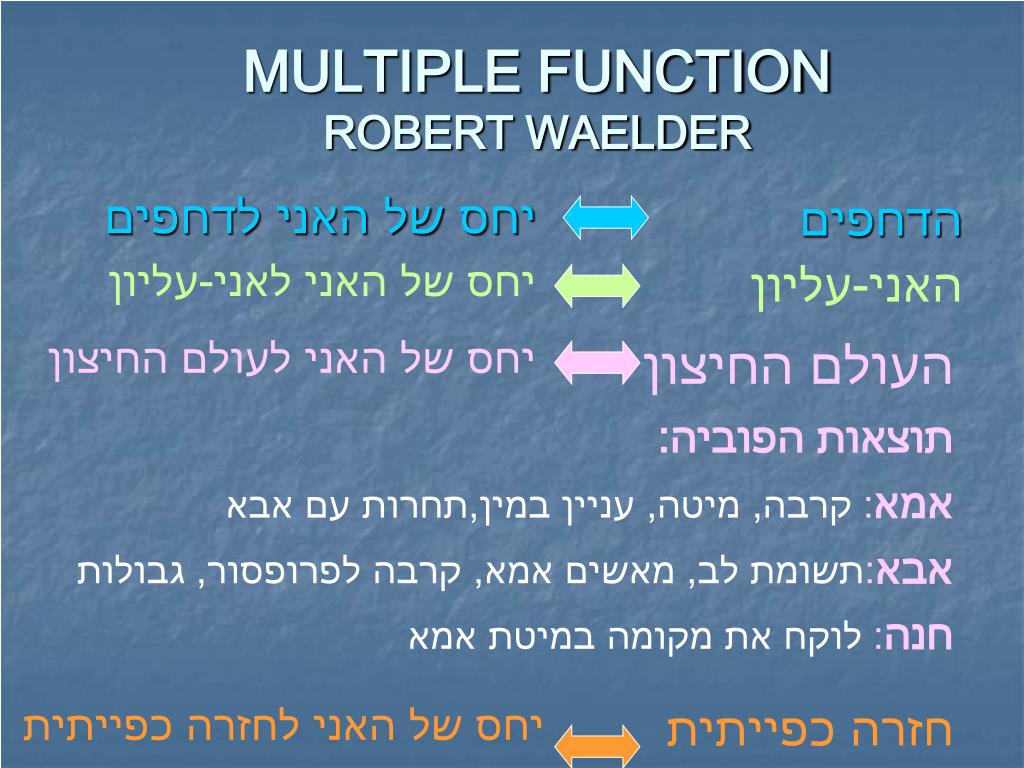 MULTIPLE FUNCTION
ROBERT WAELDER

הדחפים יחס של האני לדחפים

האני-עליון יחס של האני לאני-עליון

העולם החיצון יחס של האני לעולם החיצון

תוצאות הפוביה:

אמא: קרבה, מיטה, עניין במין,תחרות עם אבא

אבא:תשומת לב, מאשים אמא, קרבה לפרופסור, גבולות

חנה: לוקח את מקומה במיטת אמא

חזרה כפייתית יחס של האני לחזרה כפייתית